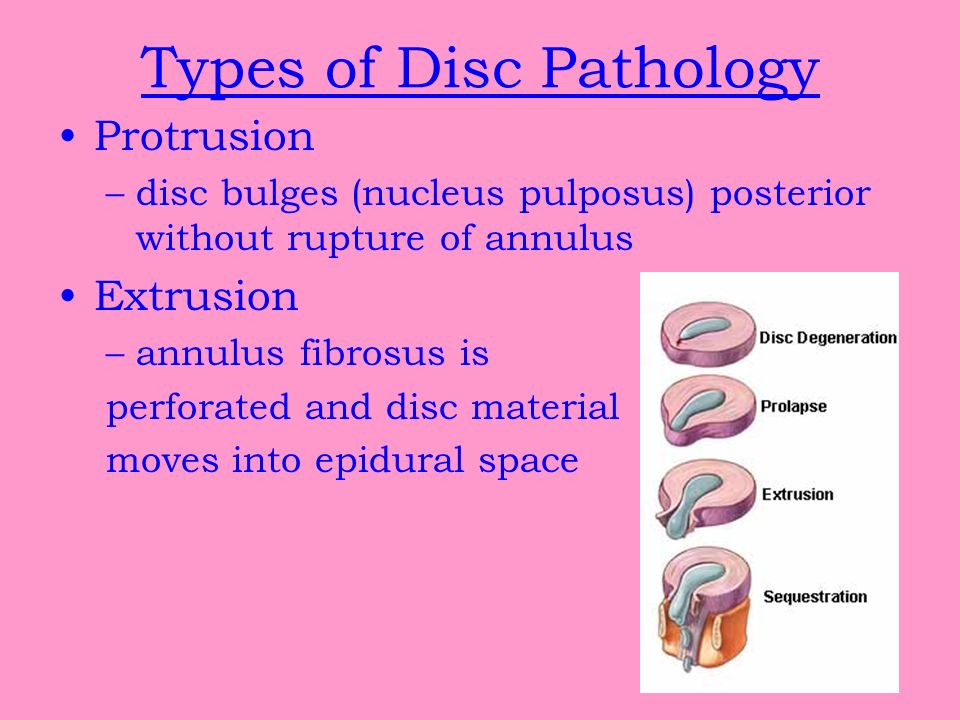 Types of Disc Pathology

• Protrusion
– disc bulges (nucleus pulposus) posterior without rupture of annulus

• Extrusion
– annulus fibrosus is perforated and disc material moves into epidural space

Disc Degeneration

Prolapse

Extrusion

Sequestration